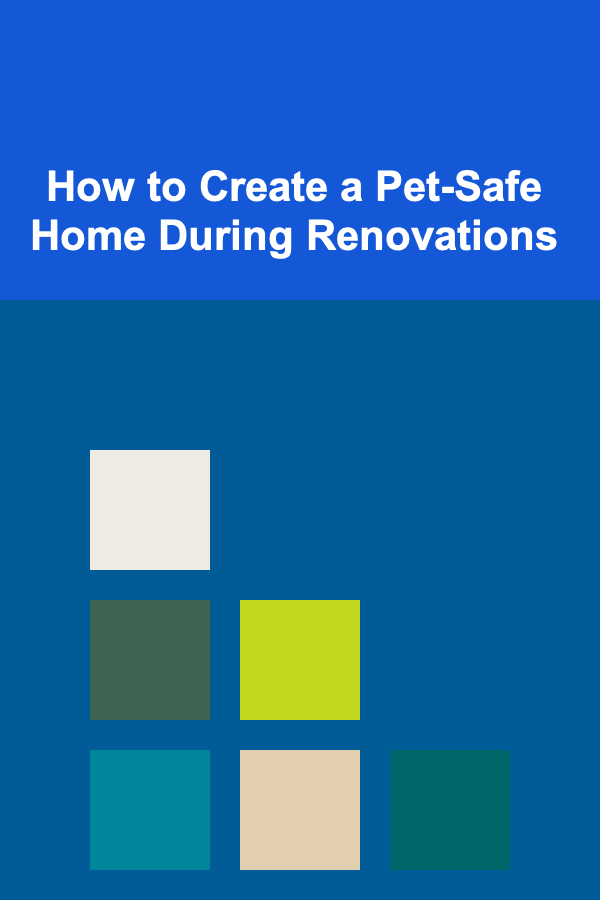 How to Create a Pet-Safe Home During Renovations